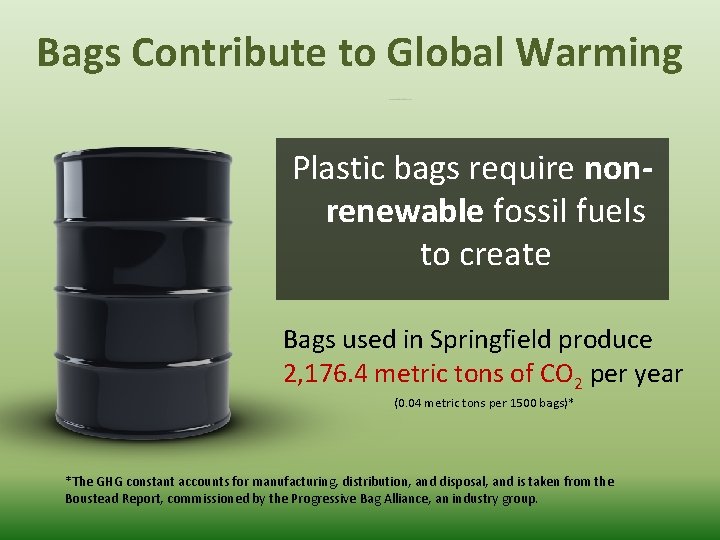 Bags Contribute to Global Warming

Plastic bags require non-renewable fossil fuels to create

Bags used in Springfield produce 2,176.4 metric tons of $CO_2$ per year

(0.04 metric tons per 1500 bags)*

*The GHG constant accounts for manufacturing, distribution, and disposal, and is taken from the Boustead Report, commissioned by the Progressive Bag Alliance, an industry group.